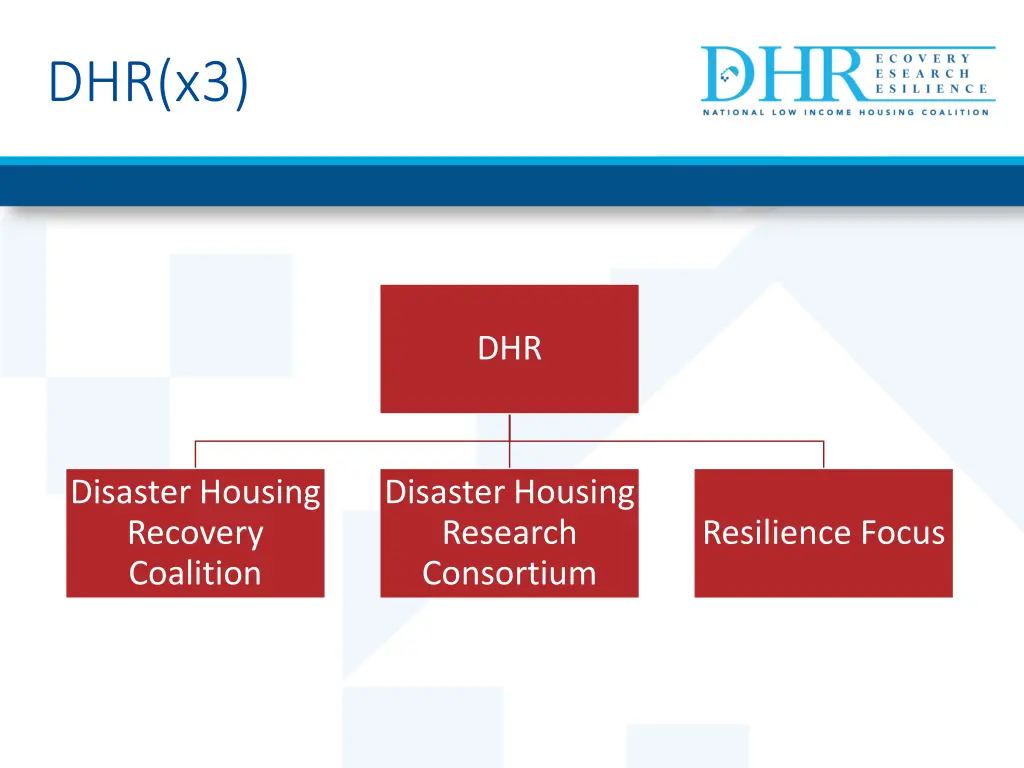 DHR(x3)

DHR ECOVERY ESEARCH ESILIENCE
NATIONAL LOW INCOME HOUSING COALITION

DHR

Disaster Housing Recovery Coalition

Disaster Housing Research Consortium

Resilience Focus